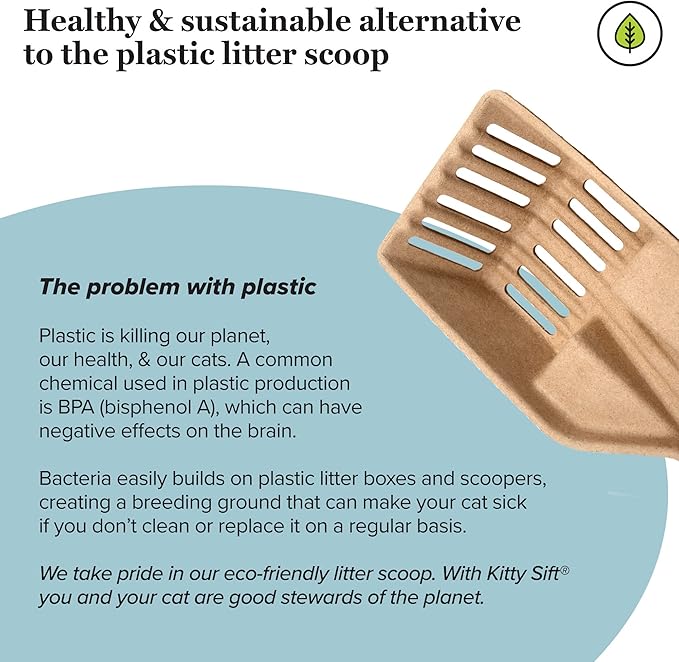 Healthy & sustainable alternative to the plastic litter scoop

The problem with plastic

Plastic is killing our planet, our health, & our cats. A common chemical used in plastic production is BPA (bisphenol A), which can have negative effects on the brain.

Bacteria easily builds on plastic litter boxes and scoopers, creating a breeding ground that can make your cat sick if you don't clean or replace it on a regular basis.

We take pride in our eco-friendly litter scoop. With Kitty Sift® you and your cat are good stewards of the planet.